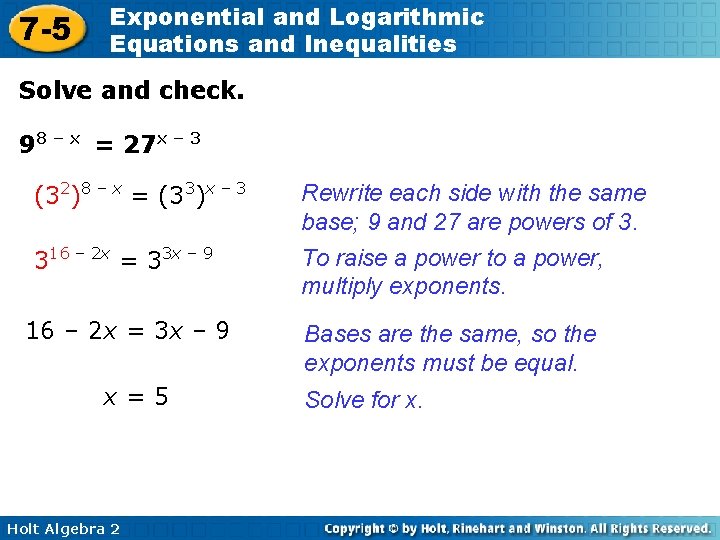 7-5 Exponential and Logarithmic Equations and Inequalities

Solve and check.

$9^{8-x} = 27^{x-3}$

$(3^2)^{8-x} = (3^3)^{x-3}$

Rewrite each side with the same base; 9 and 27 are powers of 3.

$3^{16-2x} = 3^{3x-9}$

To raise a power to a power, multiply exponents.

$16 - 2x = 3x - 9$

Bases are the same, so the exponents must be equal.

$x = 5$

Solve for x.

Holt Algebra 2

Copyright © by Holt, Rinehart and Winston. All Rights Reserved.